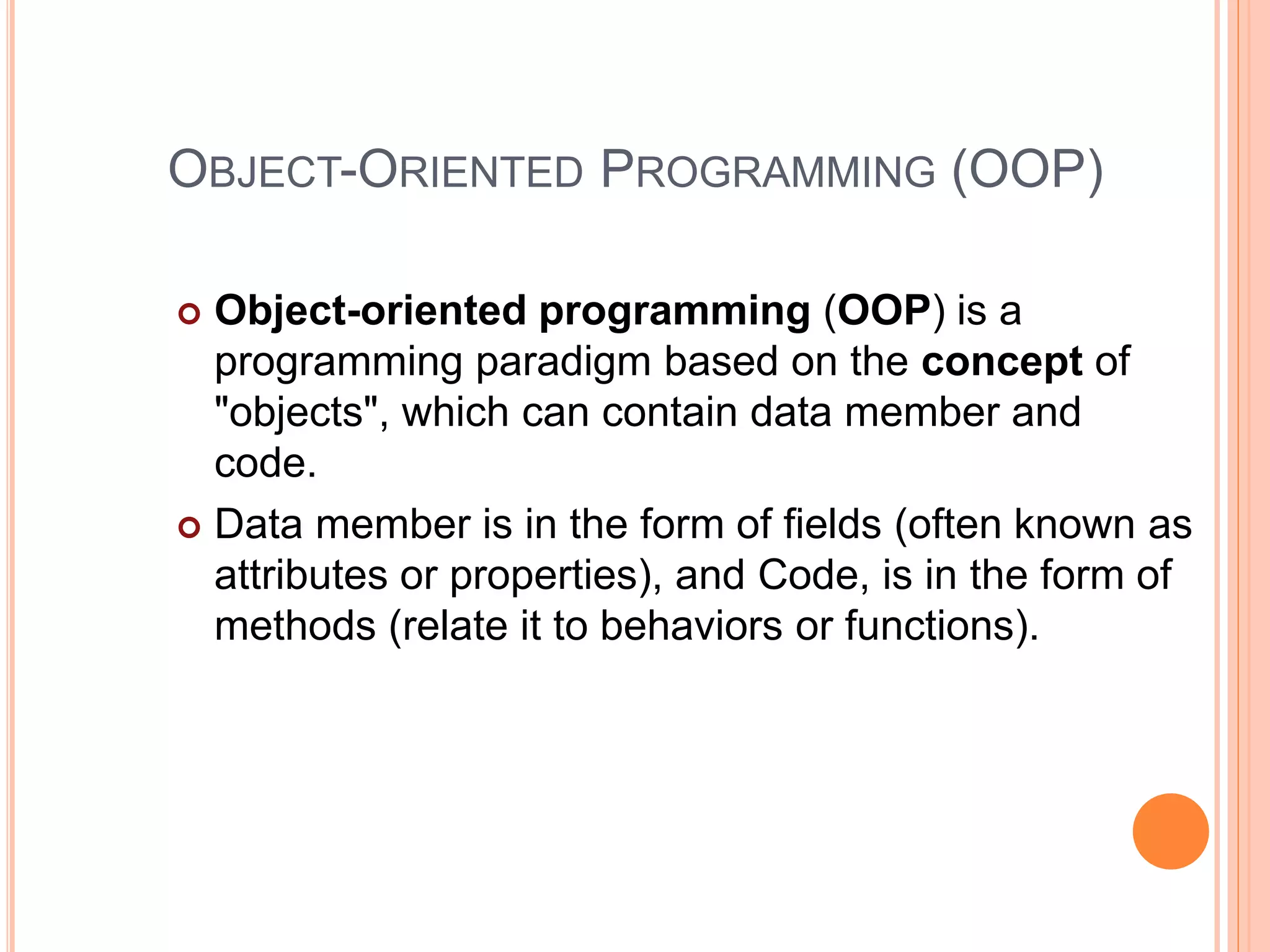 OBJECT-ORIENTED PROGRAMMING (OOP)

Object-oriented programming (OOP) is a programming paradigm based on the concept of "objects", which can contain data member and code.

Data member is in the form of fields (often known as attributes or properties), and Code, is in the form of methods (relate it to behaviors or functions).